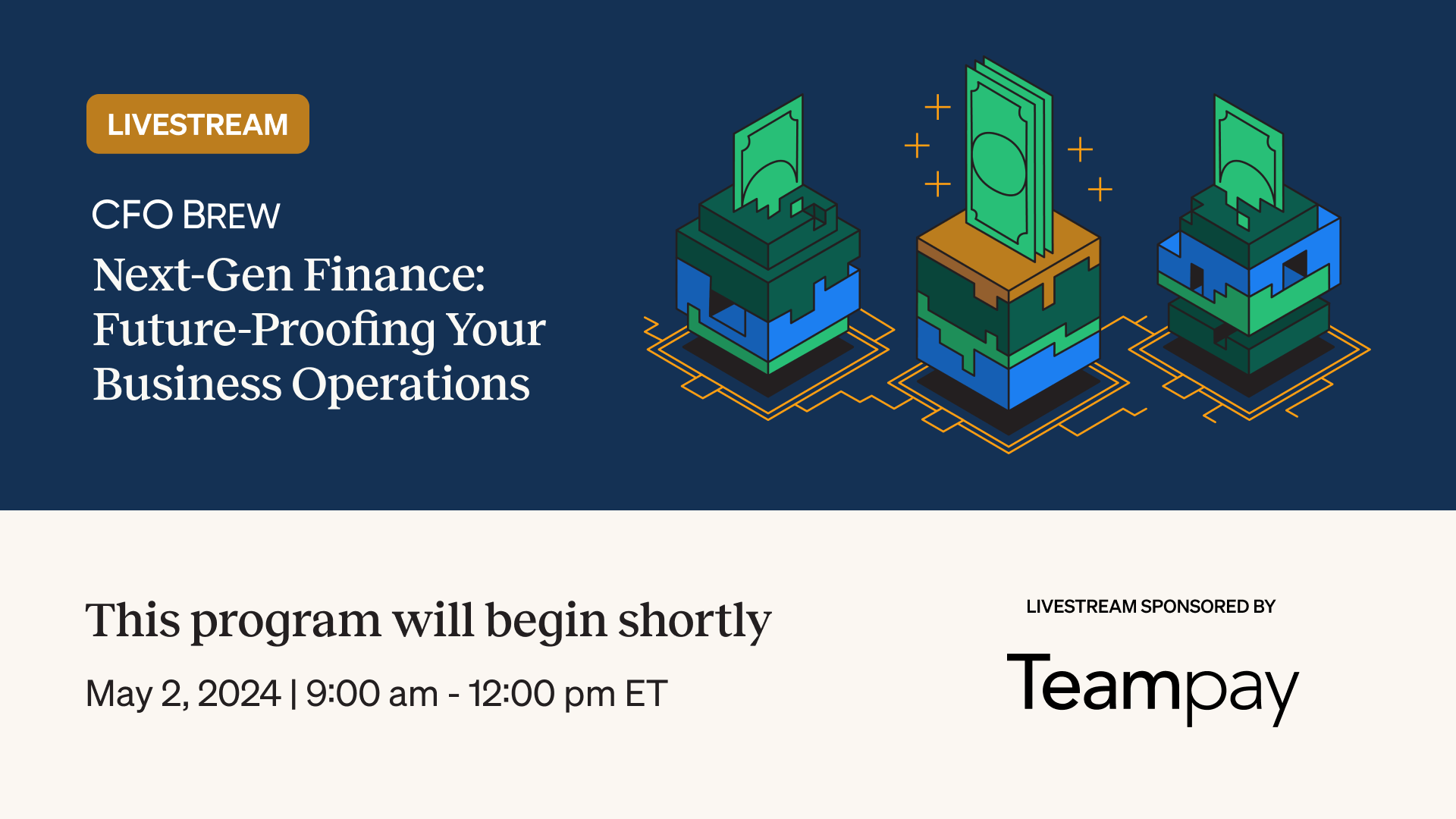 LIVESTREAM

CFO BREW

Next-Gen Finance: Future-Proofing Your Business Operations

This program will begin shortly

May 2, 2024 | 9:00 am - 12:00 pm ET

LIVESTREAM SPONSORED BY

Teampay